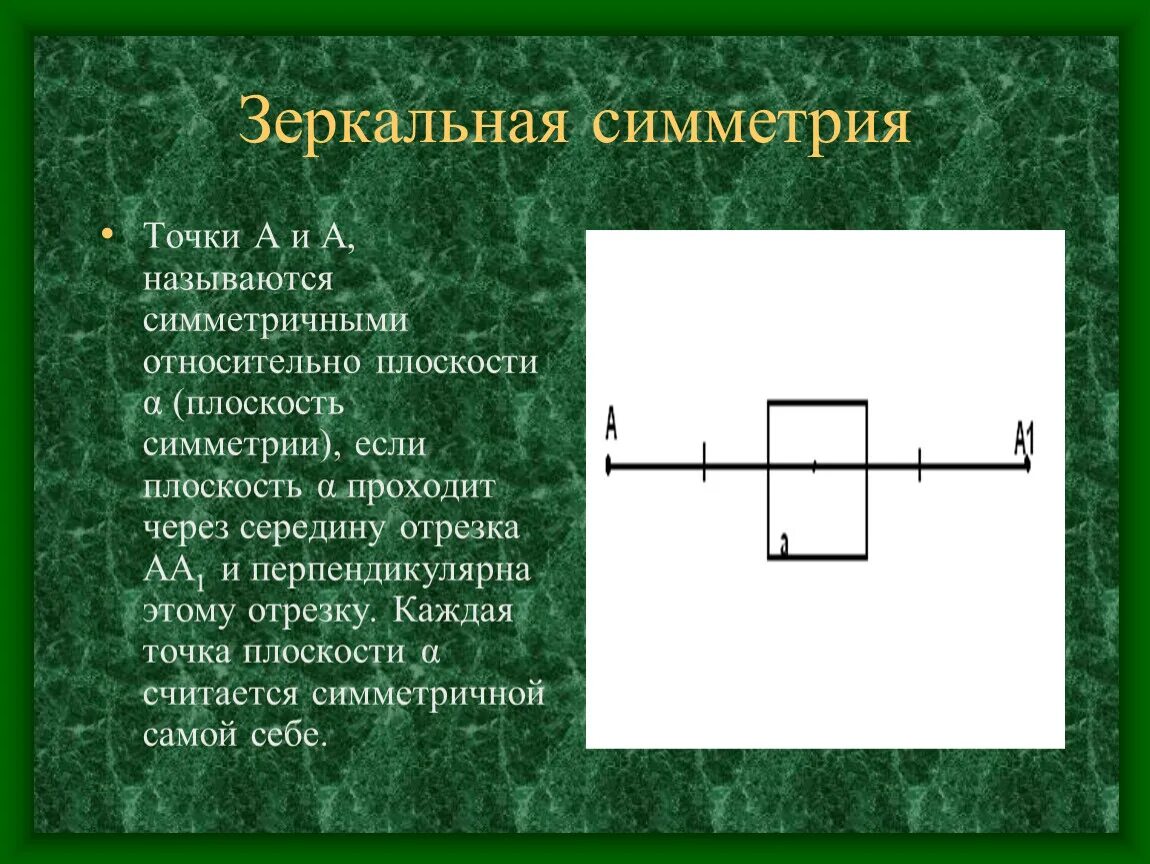 Зеркальная симметрия

• Точки А и А, называются симметричными относительно плоскости α (плоскость симметрии), если плоскость α проходит через середину отрезка $AA_1$ и перпендикулярна этому отрезку. Каждая точка плоскости α считается симметричной самой себе.

A
A1
a